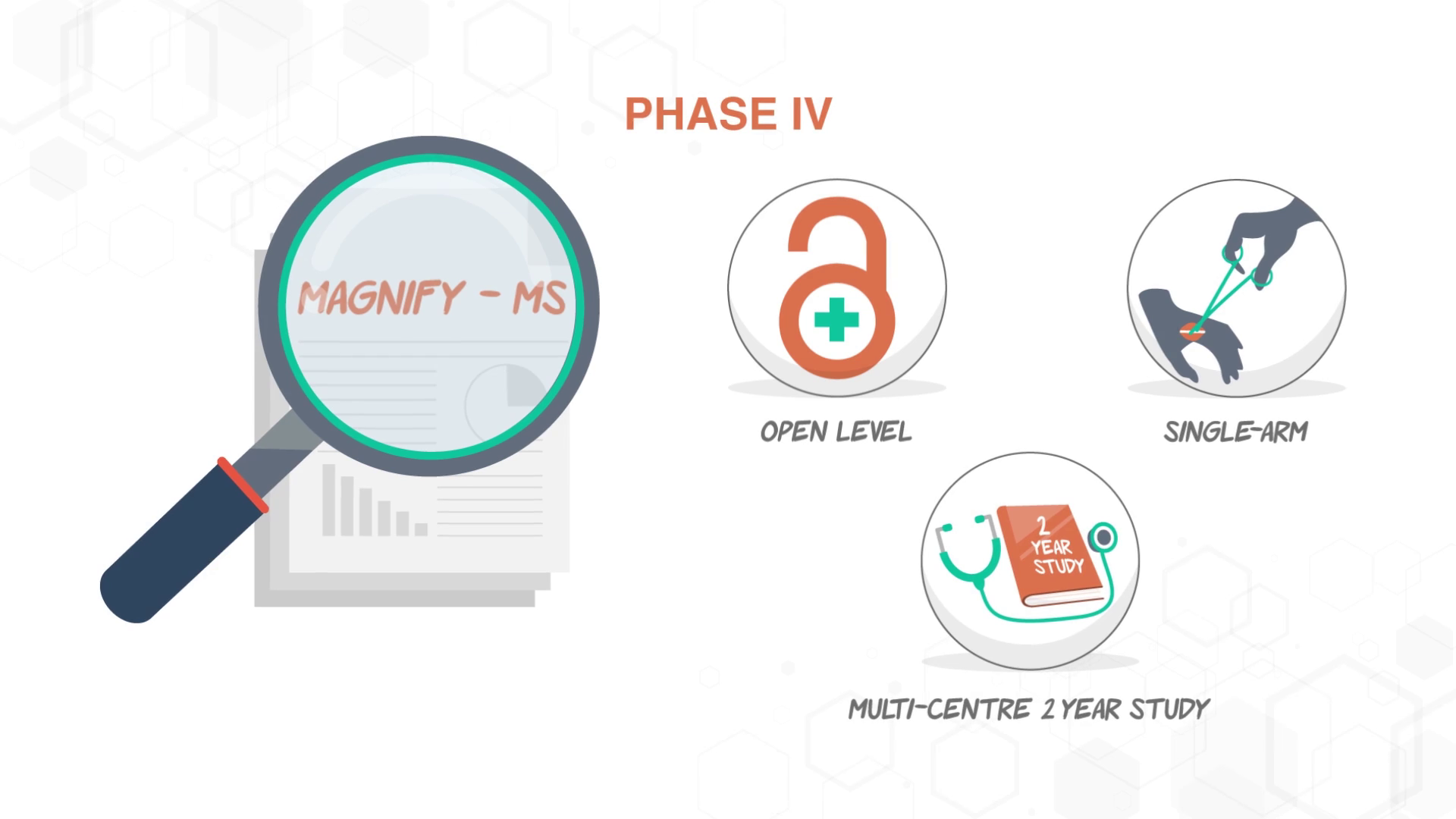 PHASE IV

MAGNIFY - MS

OPEN LEVEL

SINGLE-ARM

2 YEAR STUDY

MULTI-CENTRE 2 YEAR STUDY